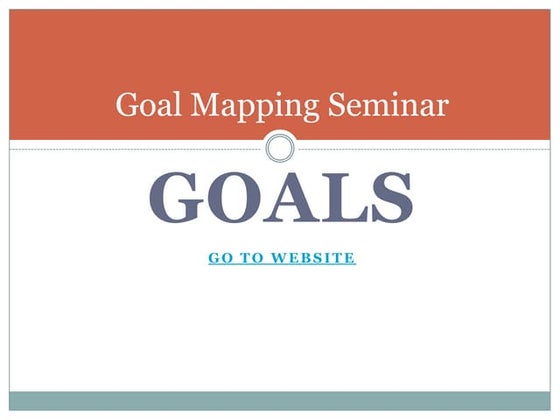 Goal Mapping Seminar

GOALS

GO TO WEBSITE